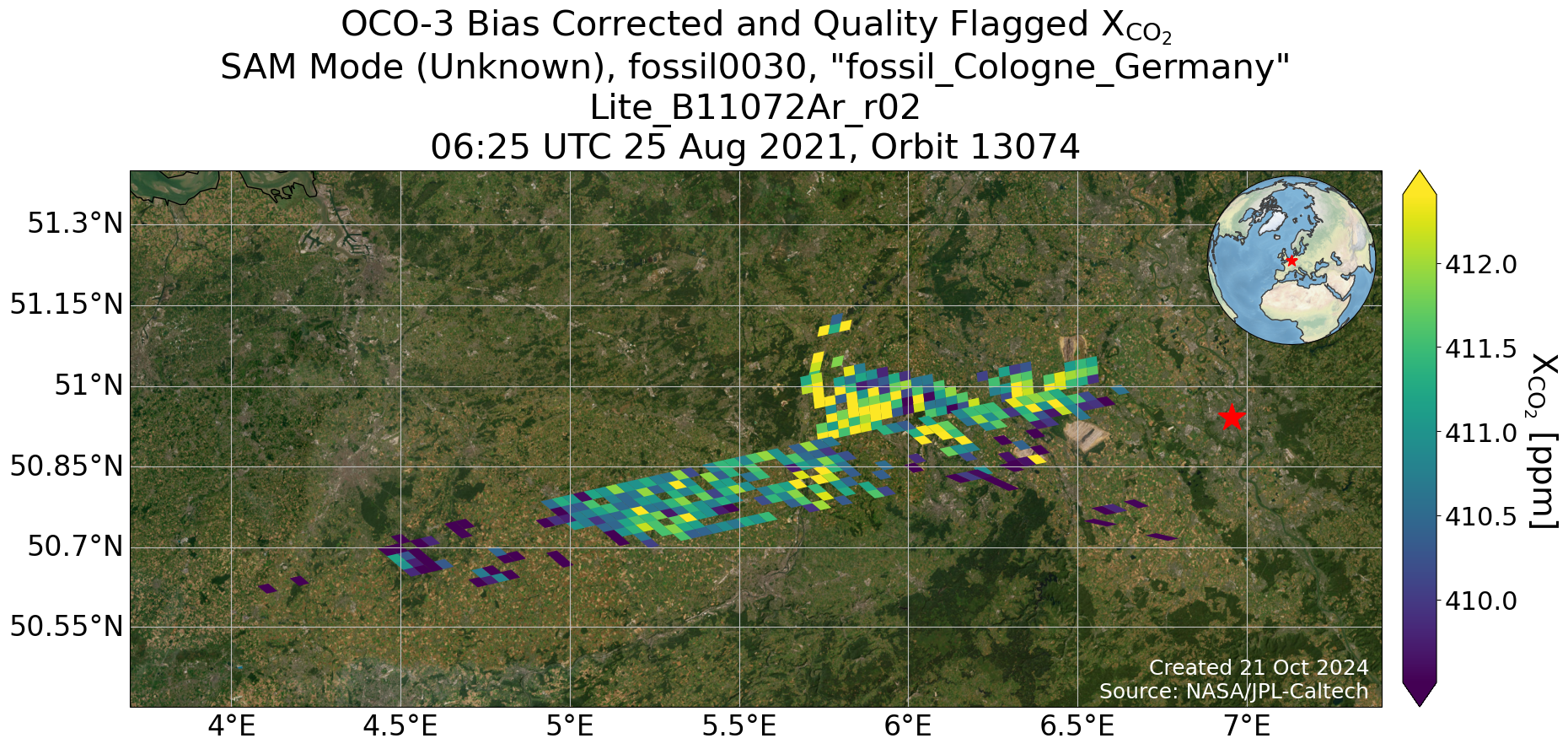 OCO-3 Bias Corrected and Quality Flagged $X_{CO_2}$
SAM Mode (Unknown), fossil0030, "fossil_Cologne_Germany"
Lite_B11072Ar_r02
06:25 UTC 25 Aug 2021, Orbit 13074

51.3°N
51.15°N
51°N
50.85°N
50.7°N
50.55°N

4°E
4.5°E
5°E
5.5°E
6°E
6.5°E
7°E

Created 21 Oct 2024
Source: NASA/JPL-Caltech

412.0
411.5
411.0
410.5
410.0

$X_{CO_2}$ [ppm]